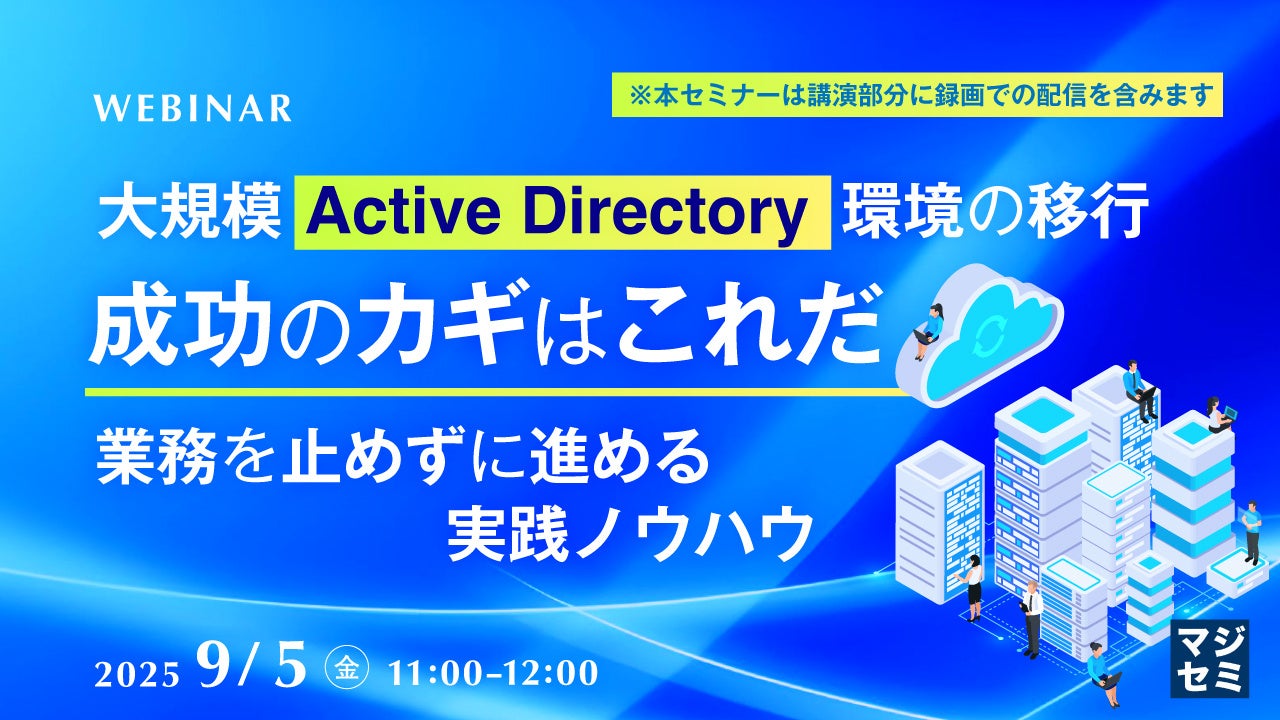 WEBINAR

※本セミナーは講演部分に録画での配信を含みます

大規模 Active Directory 環境の移行

成功のカギはこれだ

業務を止めずに進める
実践ノウハウ

2025 9/5 金 11:00-12:00

マジセミ